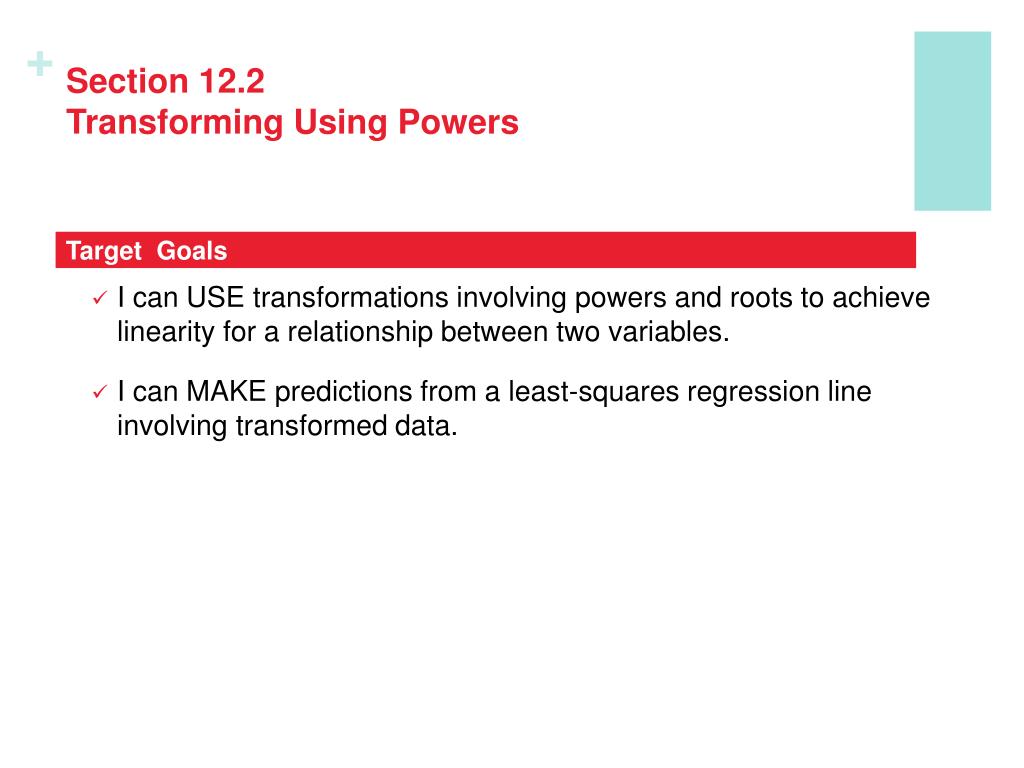 +

Section 12.2
Transforming Using Powers

Target Goals

✓ I can USE transformations involving powers and roots to achieve linearity for a relationship between two variables.

✓ I can MAKE predictions from a least-squares regression line involving transformed data.